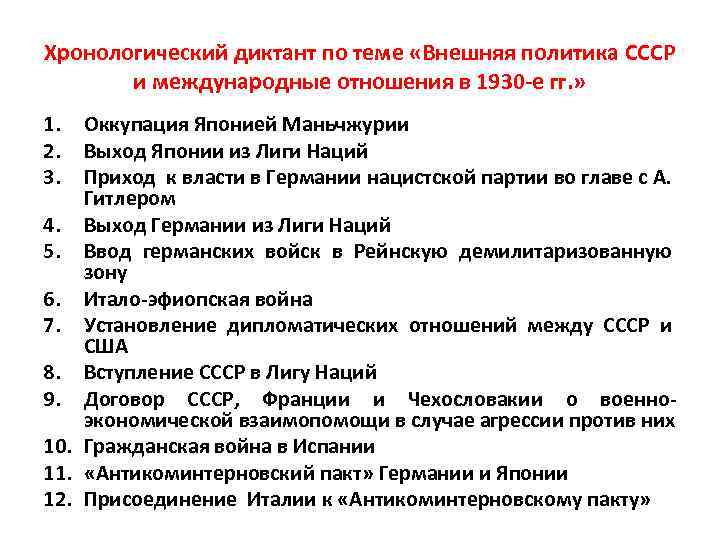 Хронологический диктант по теме «Внешняя политика СССР и международные отношения в 1930-е гг.»

1. Оккупация Японией Маньчжурии
2. Выход Японии из Лиги Наций
3. Приход к власти в Германии нацистской партии во главе с А. Гитлером
4. Выход Германии из Лиги Наций
5. Ввод германских войск в Рейнскую демилитаризованную зону
6. Итало-эфиопская война
7. Установление дипломатических отношений между СССР и США
8. Вступление СССР в Лигу Наций
9. Договор СССР, Франции и Чехословакии о военно-экономической взаимопомощи в случае агрессии против них
10. Гражданская война в Испании
11. «Антикоминтерновский пакт» Германии и Японии
12. Присоединение Италии к «Антикоминтерновскому пакту»